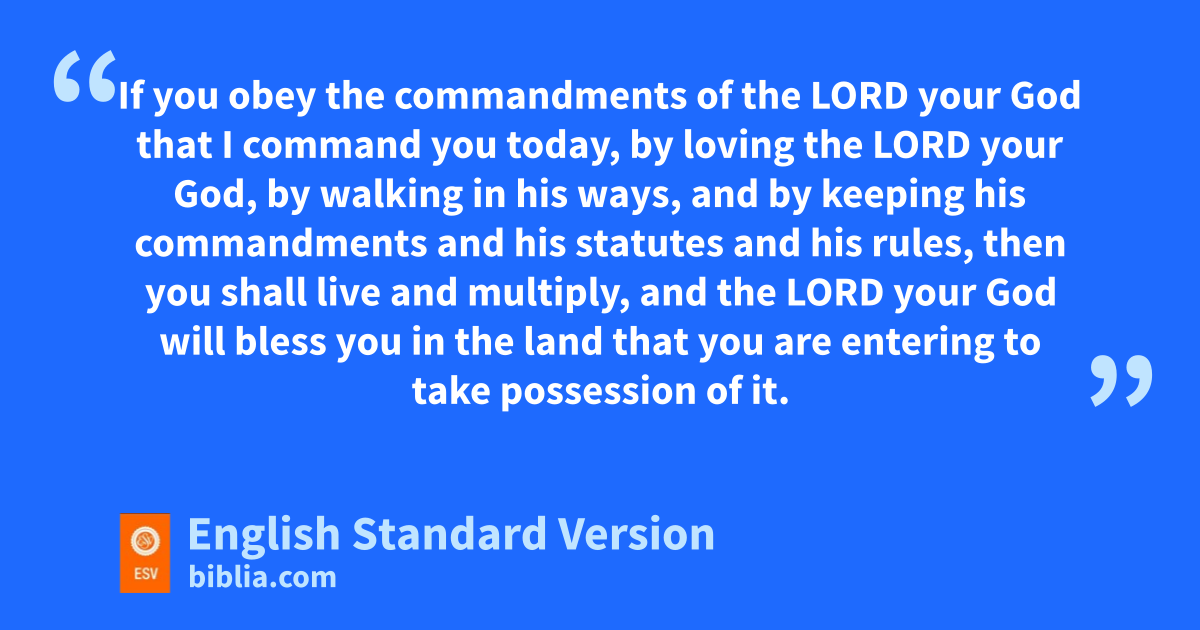 “If you obey the commandments of the LORD your God that I command you today, by loving the LORD your God, by walking in his ways, and by keeping his commandments and his statutes and his rules, then you shall live and multiply, and the LORD your God will bless you in the land that you are entering to take possession of it.”

ESV

English Standard Version
biblia.com